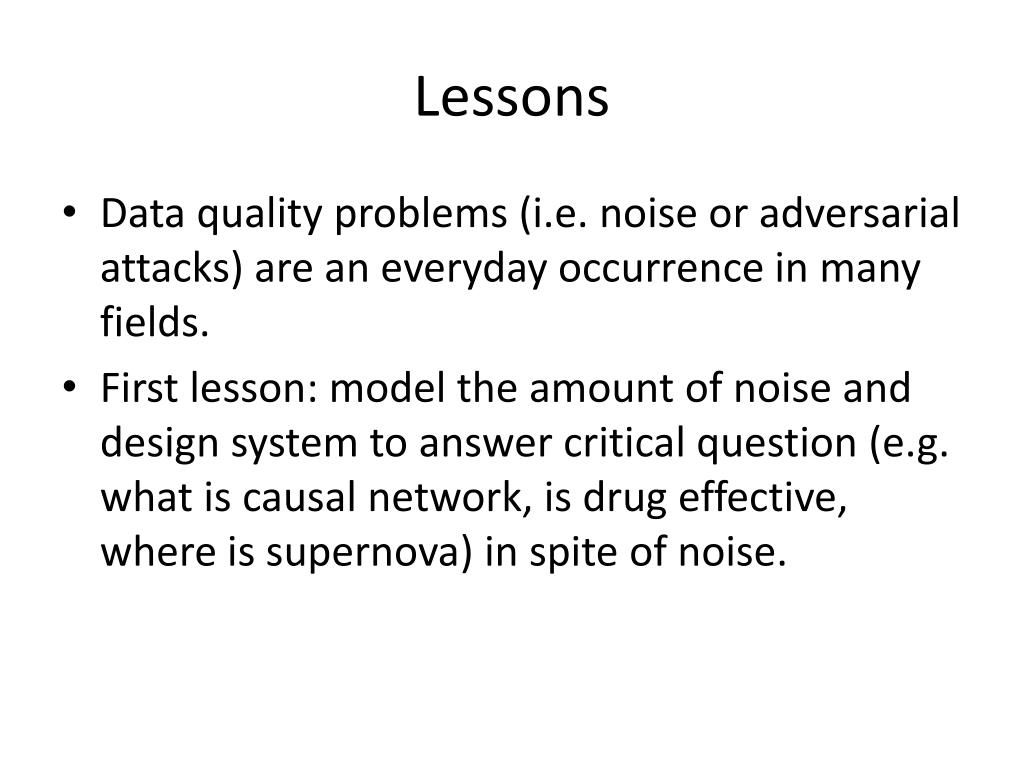 Lessons

• Data quality problems (i.e. noise or adversarial attacks) are an everyday occurrence in many fields.

• First lesson: model the amount of noise and design system to answer critical question (e.g. what is causal network, is drug effective, where is supernova) in spite of noise.